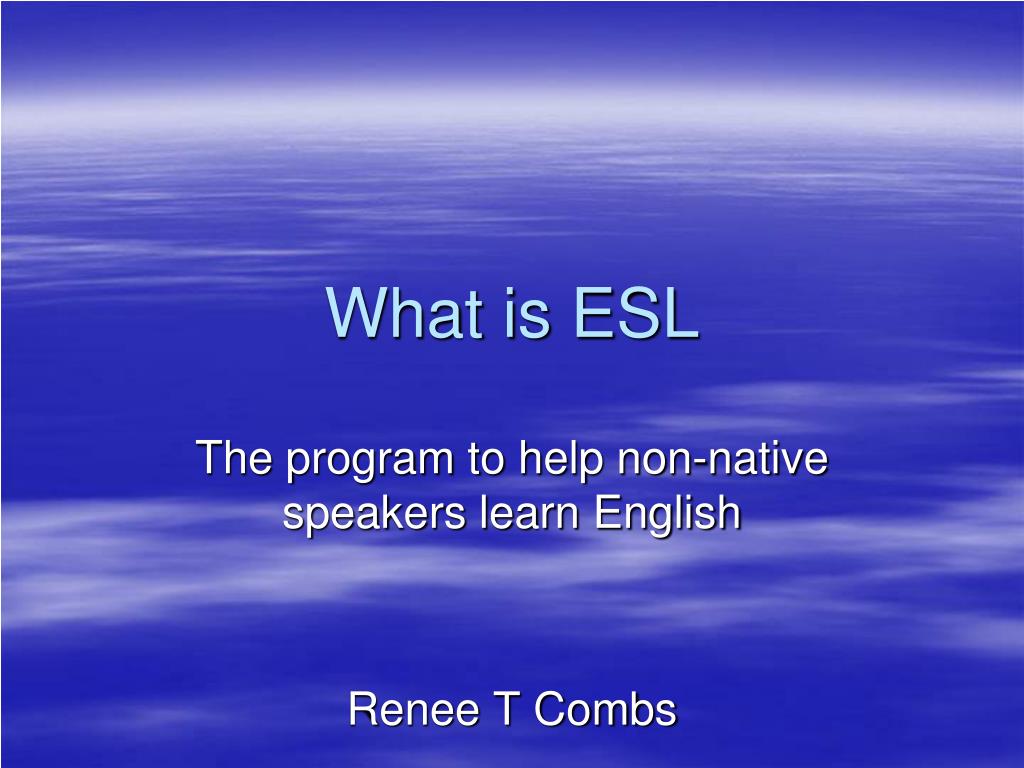 What is ESL

The program to help non-native speakers learn English

Renee T Combs